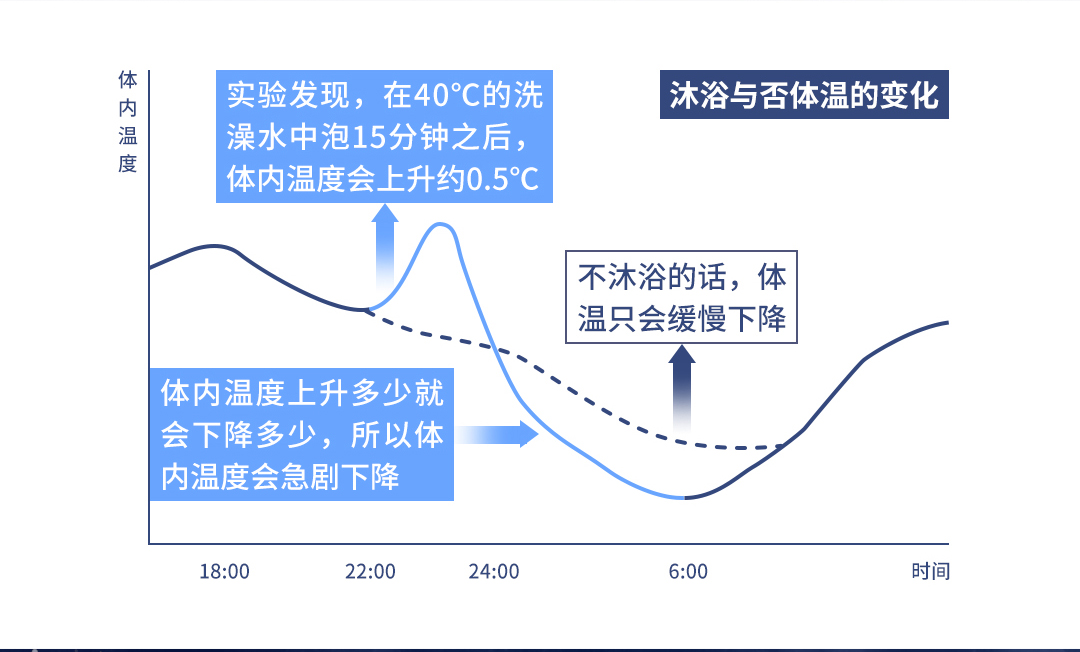 体内温度

实验发现，在40°C的洗澡水中泡15分钟之后，体内温度会上升约0.5°C

沐浴与否体温的变化

不沐浴的话，体温只会缓慢下降

体内温度上升多少就会下降多少，所以体内温度会急剧下降

18:00

22:00

24:00

6:00

时间